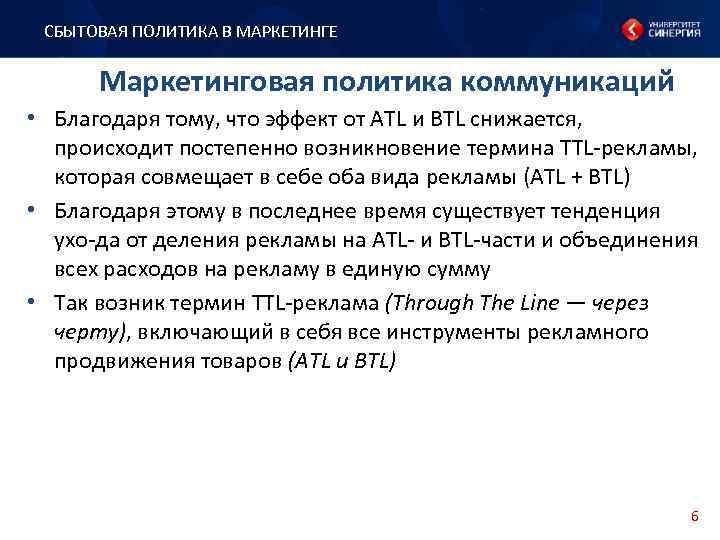 СБЫТОВАЯ ПОЛИТИКА В МАРКЕТИНГЕ

УНИВЕРСИТЕТ СИНЕРГИЯ

Маркетинговая политика коммуникаций

• Благодаря тому, что эффект от ATL и BTL снижается, происходит постепенно возникновение термина TTL-рекламы, которая совмещает в себе оба вида рекламы (ATL + BTL)

• Благодаря этому в последнее время существует тенденция ухо-да от деления рекламы на ATL- и BTL-части и объединения всех расходов на рекламу в единую сумму

• Так возник термин TTL-реклама (Through The Line — через черту), включающий в себя все инструменты рекламного продвижения товаров (ATL и BTL)

6